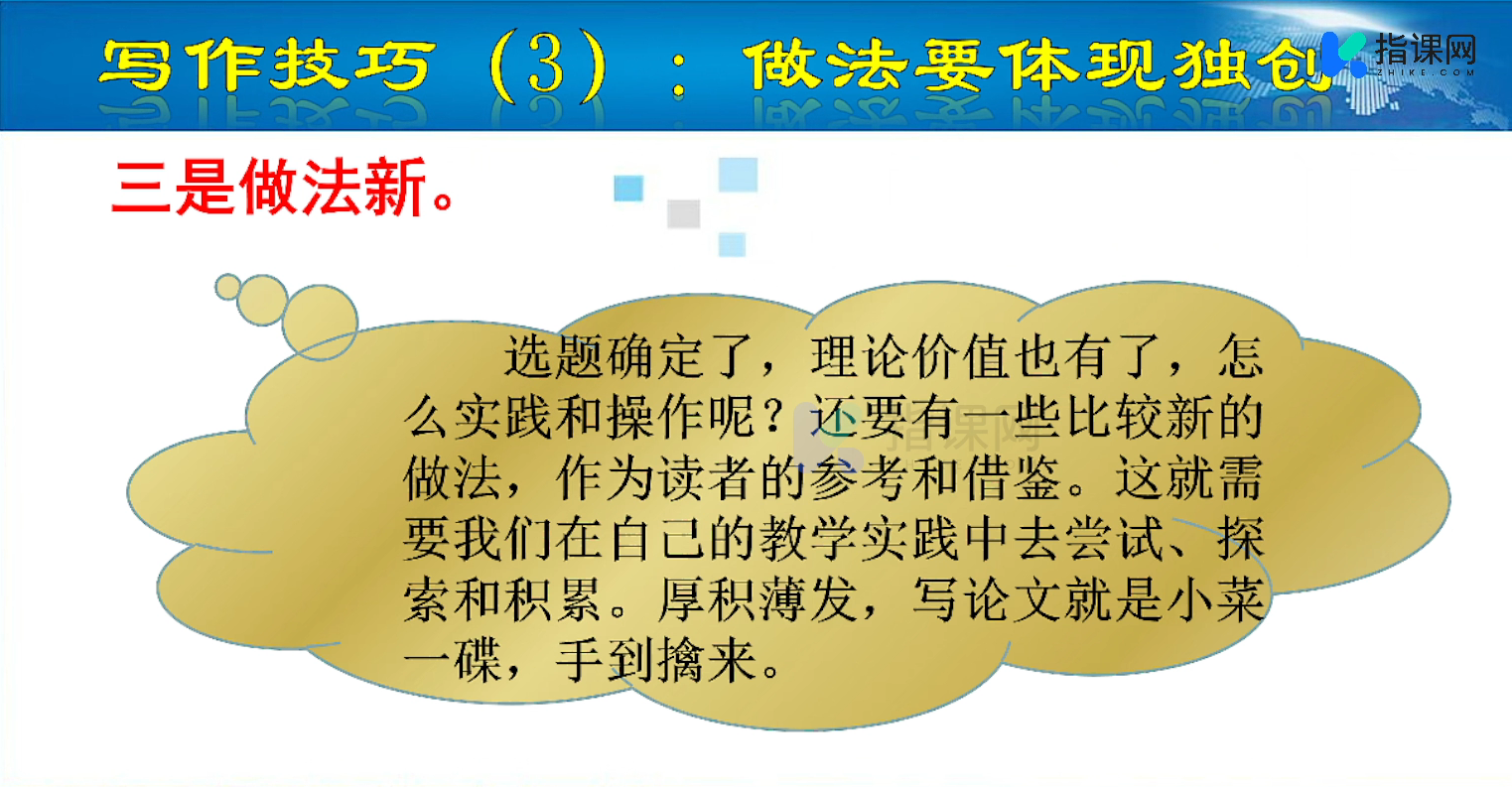 写作技巧（3）：做法要体现独创

指课网
ZHIKE.COM

三是做法新。

选题确定了，理论价值也有了，怎么实践和操作呢？还要有一些比较新的做法，作为读者的参考和借鉴。这就需要我们在自己的教学实践中去尝试、探索和积累。厚积薄发，写论文就是小菜一碟，手到擒来。

指课网